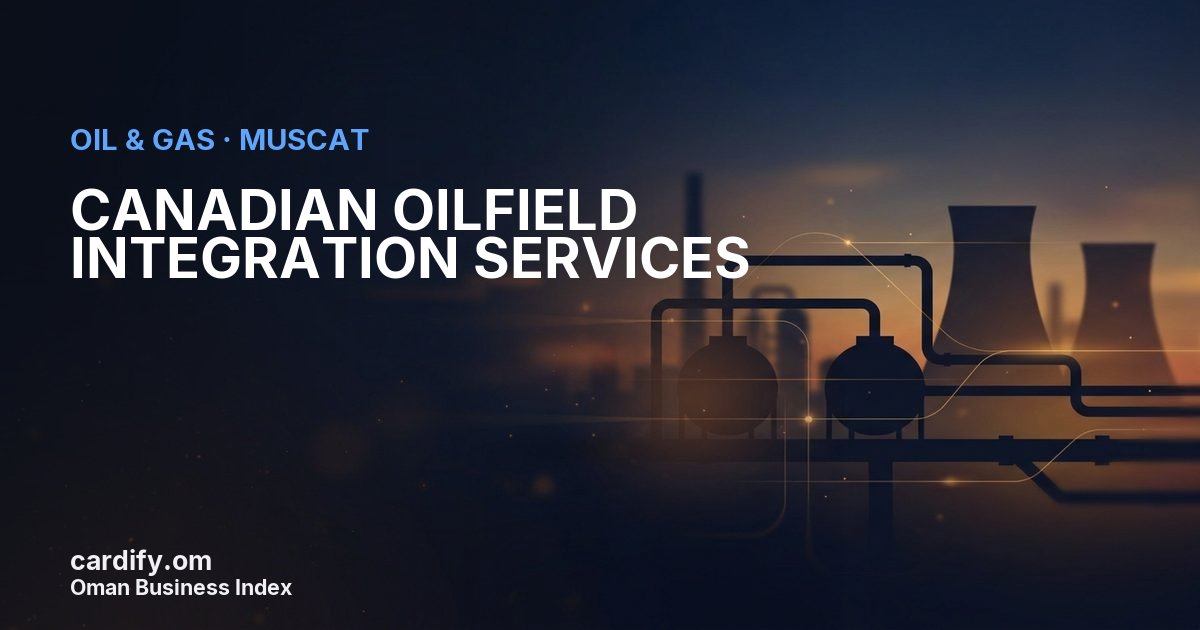 OIL & GAS · MUSCAT

CANADIAN OILFIELD INTEGRATION SERVICES

cardify.om
Oman Business Index